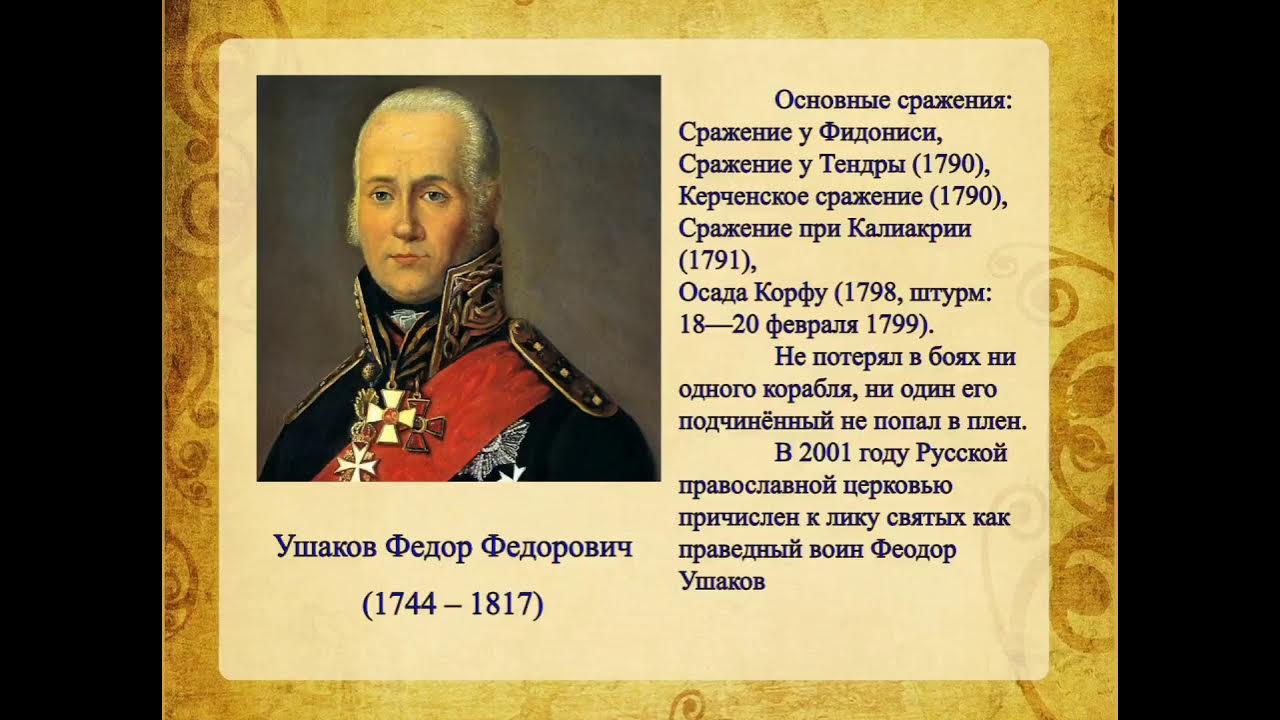 Ушаков Федор Федорович

(1744 – 1817)

Основные сражения:
Сражение у Фидониси,
Сражение у Тендры (1790),
Керченское сражение (1790),
Сражение при Калиакрии (1791),
Осада Корфу (1798, штурм: 18—20 февраля 1799).

Не потерял в боях ни одного корабля, ни один его подчинённый не попал в плен.

В 2001 году Русской православной церковью причислен к лику святых как праведный воин Феодор Ушаков